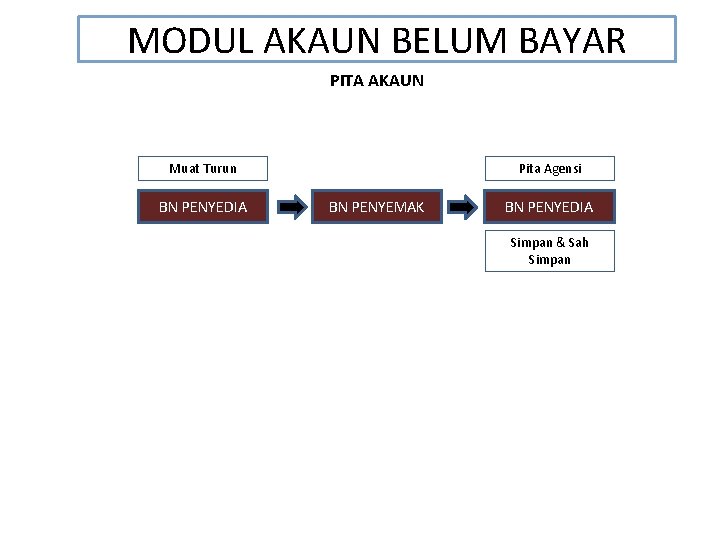 MODUL AKAUN BELUM BAYAR

PITA AKAUN

Muat Turun

BN PENYEDIA

BN PENYEMAK

Pita Agensi

BN PENYEDIA

Simpan & Sah Simpan